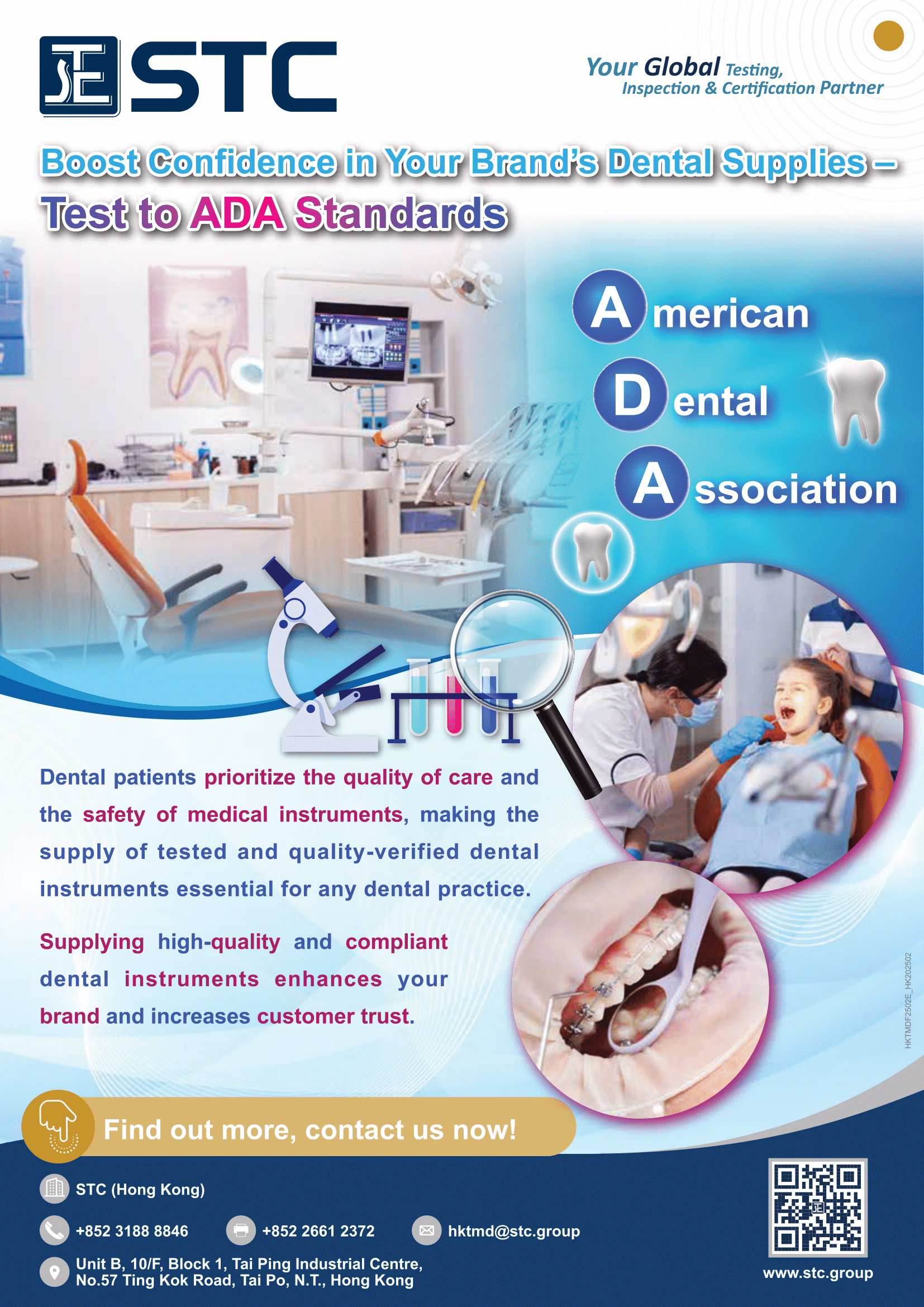 STC

Your Global Testing, Inspection & Certification Partner

Boost Confidence in Your Brand's Dental Supplies – Test to ADA Standards

American
Dental
Association

Dental patients prioritize the quality of care and the safety of medical instruments, making the supply of tested and quality-verified dental instruments essential for any dental practice.

Supplying high-quality and compliant dental instruments enhances your brand and increases customer trust.

HKTMDF2502E_HK202502

Find out more, contact us now!

STC (Hong Kong)

+852 3188 8846

+852 2661 2372

hktmd@stc.group

Unit B, 10/F, Block 1, Tai Ping Industrial Centre, No.57 Ting Kok Road, Tai Po, N.T., Hong Kong

www.stc.group